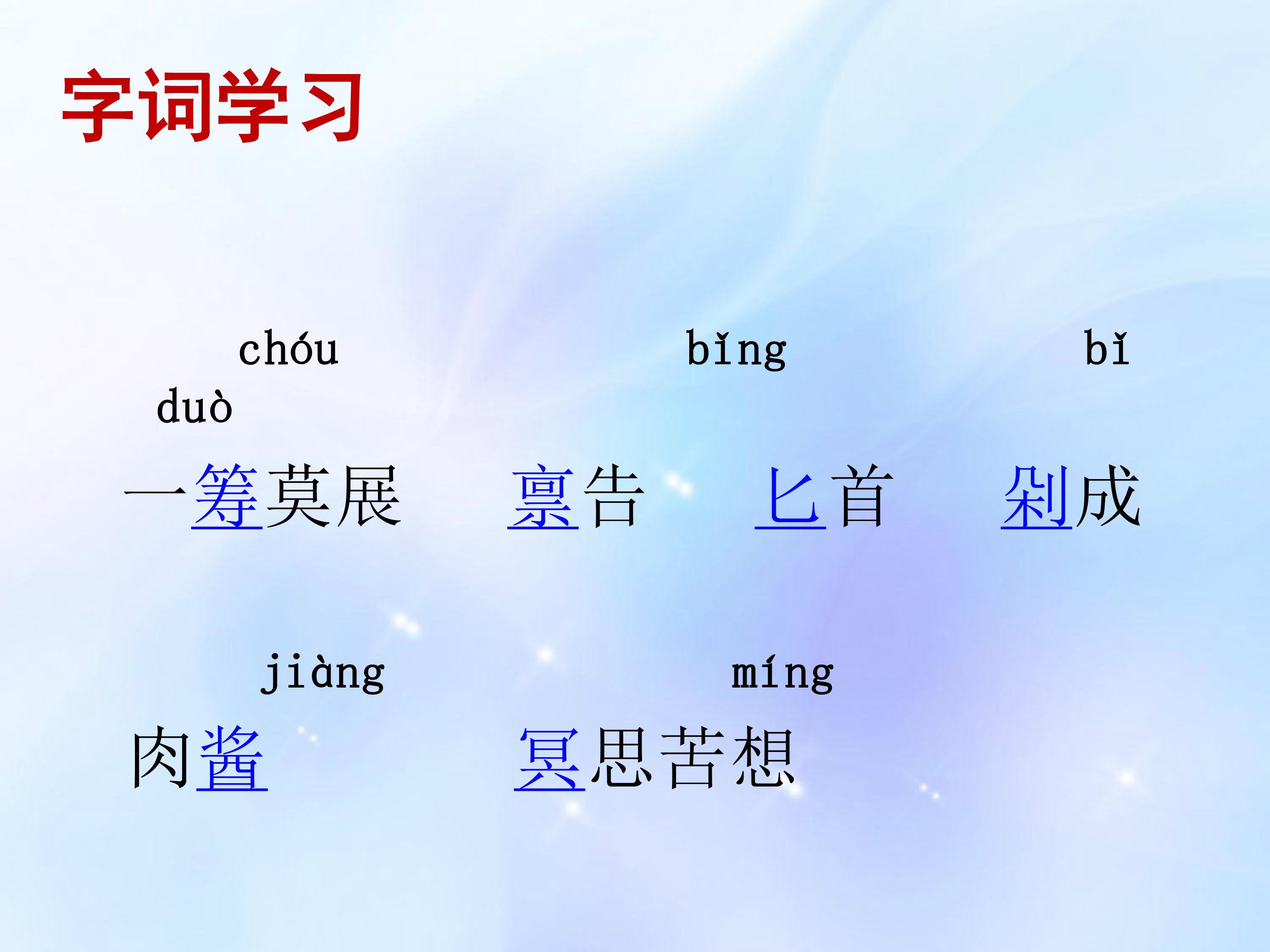 字词学习

chóu　　　　bǐng　　　　bǐ
duò

一筹莫展　　禀告　　匕首　　剁成

jiàng　　　　míng

肉酱　　　　冥思苦想